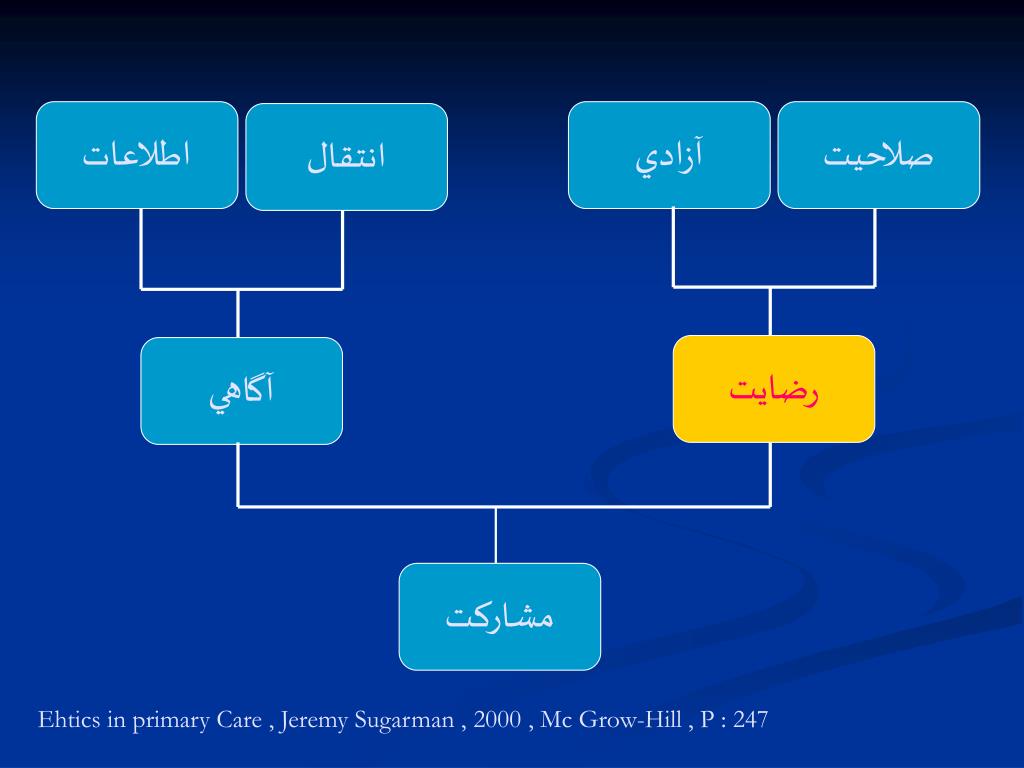 صلاحيت
آزادي
انتقال
اطلاعات
رضايت
آگاهي
مشاركت

Ehtics in primary Care , Jeremy Sugarman , 2000 , Mc Grow-Hill , P : 247